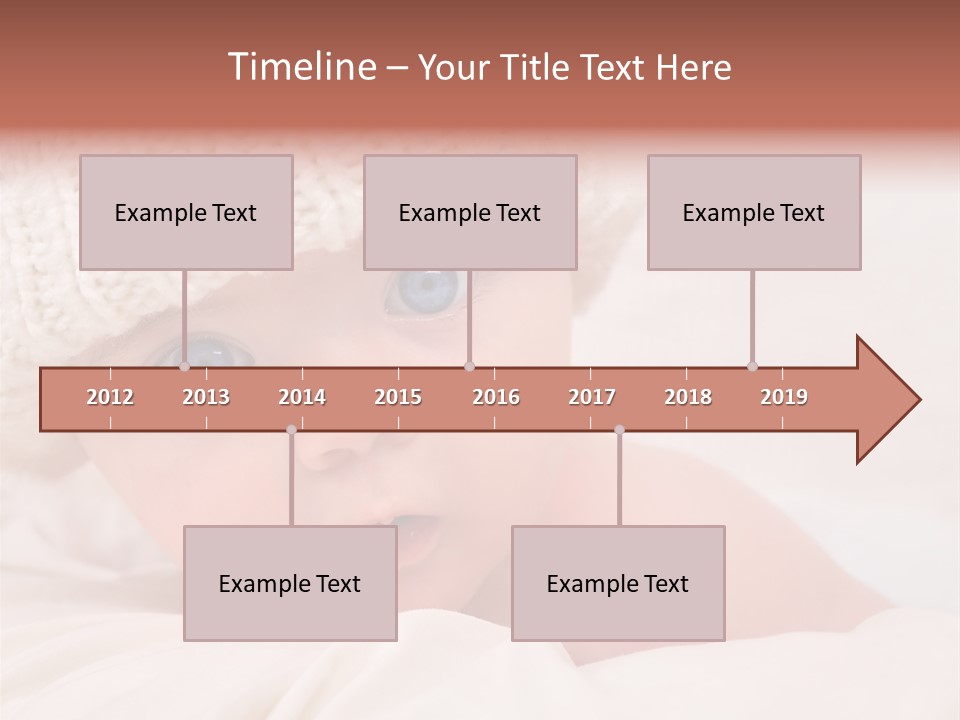 Timeline – Your Title Text Here

Example Text

Example Text

Example Text

2012 2013 2014 2015 2016 2017 2018 2019

Example Text

Example Text